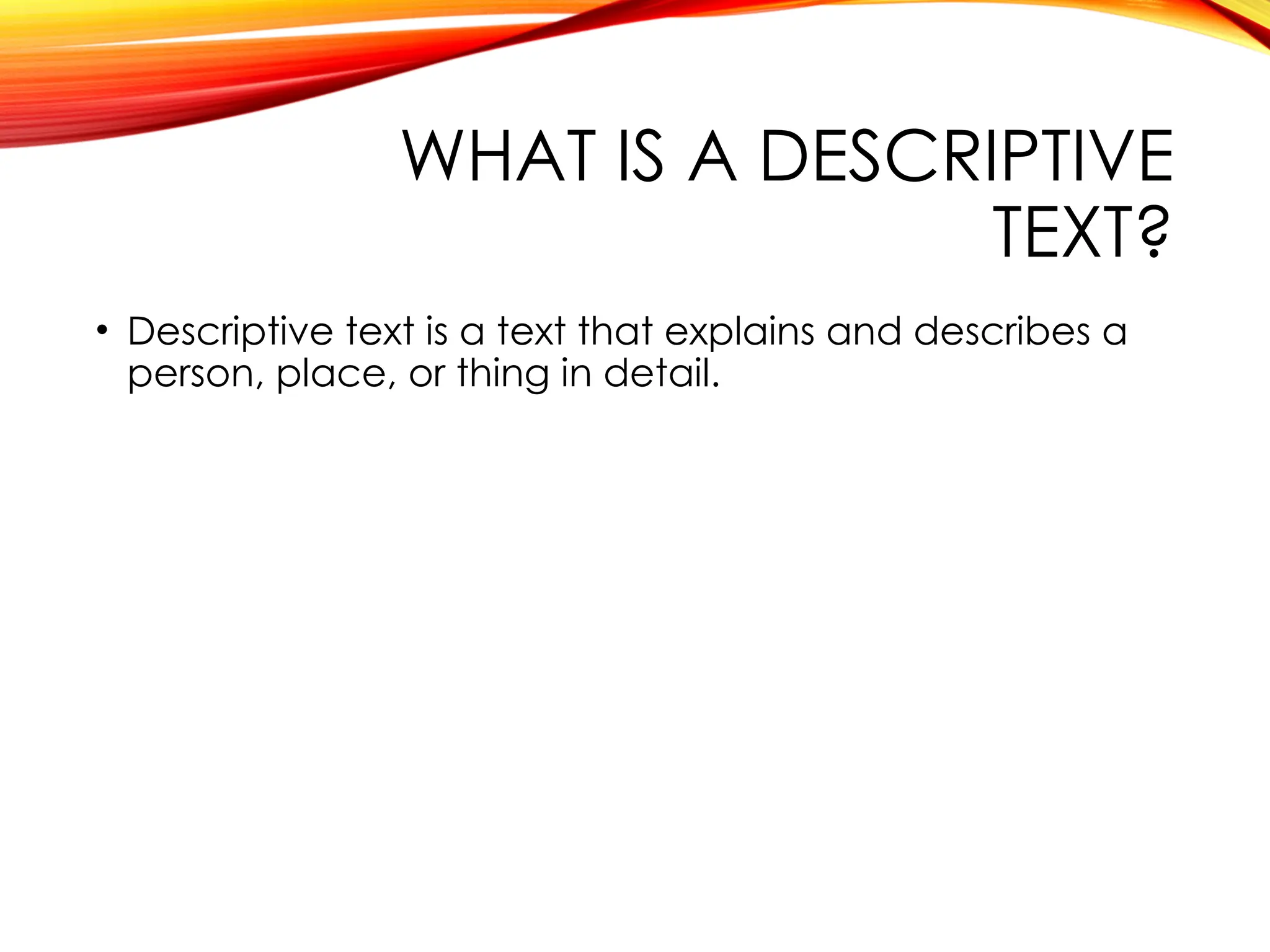 WHAT IS A DESCRIPTIVE TEXT?

• Descriptive text is a text that explains and describes a person, place, or thing in detail.